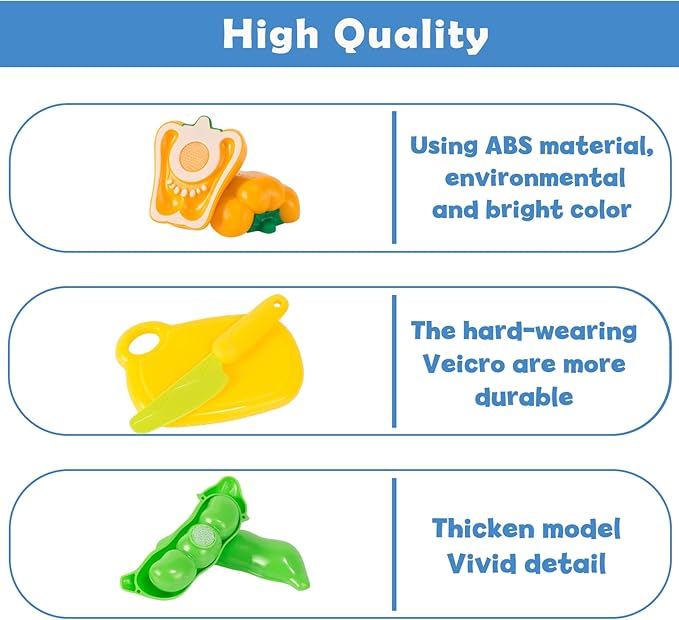 High Quality

Using ABS material, environmental and bright color

The hard-wearing Veicro are more durable

Thicken model Vivid detail